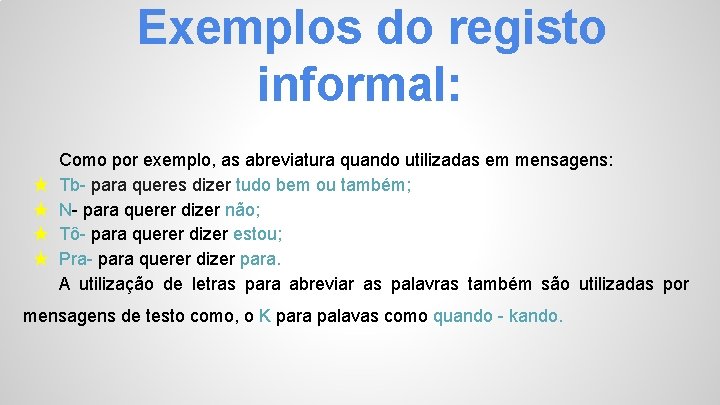 Exemplos do registo informal:

Como por exemplo, as abreviatura quando utilizadas em mensagens:
★ Tb- para queres dizer tudo bem ou também;
★ N- para querer dizer não;
★ Tô- para querer dizer estou;
★ Pra- para querer dizer para.

A utilização de letras para abreviar as palavras também são utilizadas por mensagens de testo como, o K para palavas como quando - kando.